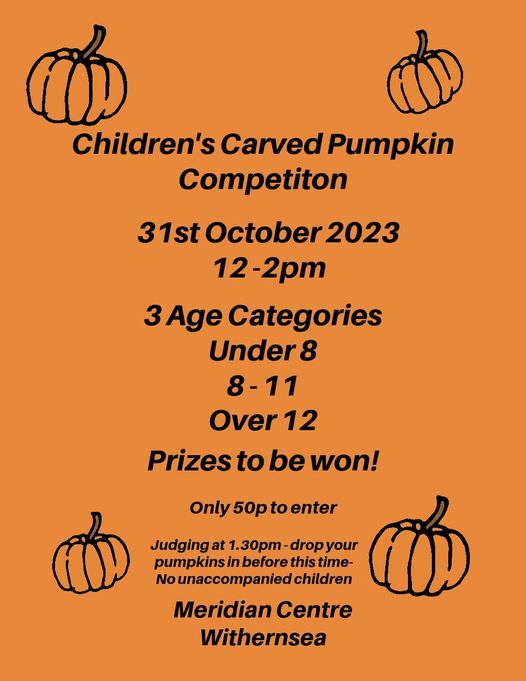 Children's Carved Pumpkin Competiton

31st October 2023
12 -2pm

3 Age Categories
Under 8
8 - 11
Over 12

Prizes to be won!

Only 50p to enter

Judging at 1.30pm - drop your pumpkins in before this time- No unaccompanied children

Meridian Centre
Withernsea